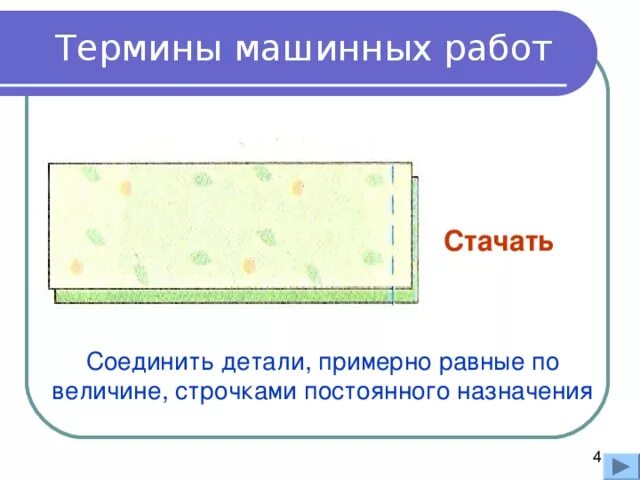 Термины машинных работ

Стачать

Соединить детали, примерно равные по величине, строчками постоянного назначения

4